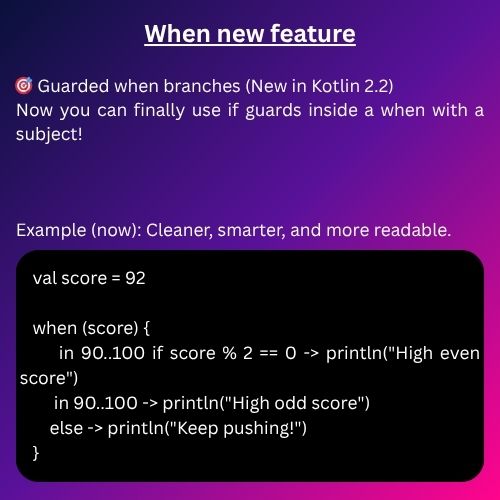 When new feature

🎯 Guarded when branches (New in Kotlin 2.2)
Now you can finally use if guards inside a when with a subject!

Example (now): Cleaner, smarter, and more readable.

val score = 92

when (score) {
in 90..100 if score % 2 == 0 -> println("High even score")
in 90..100 -> println("High odd score")
else -> println("Keep pushing!")
}